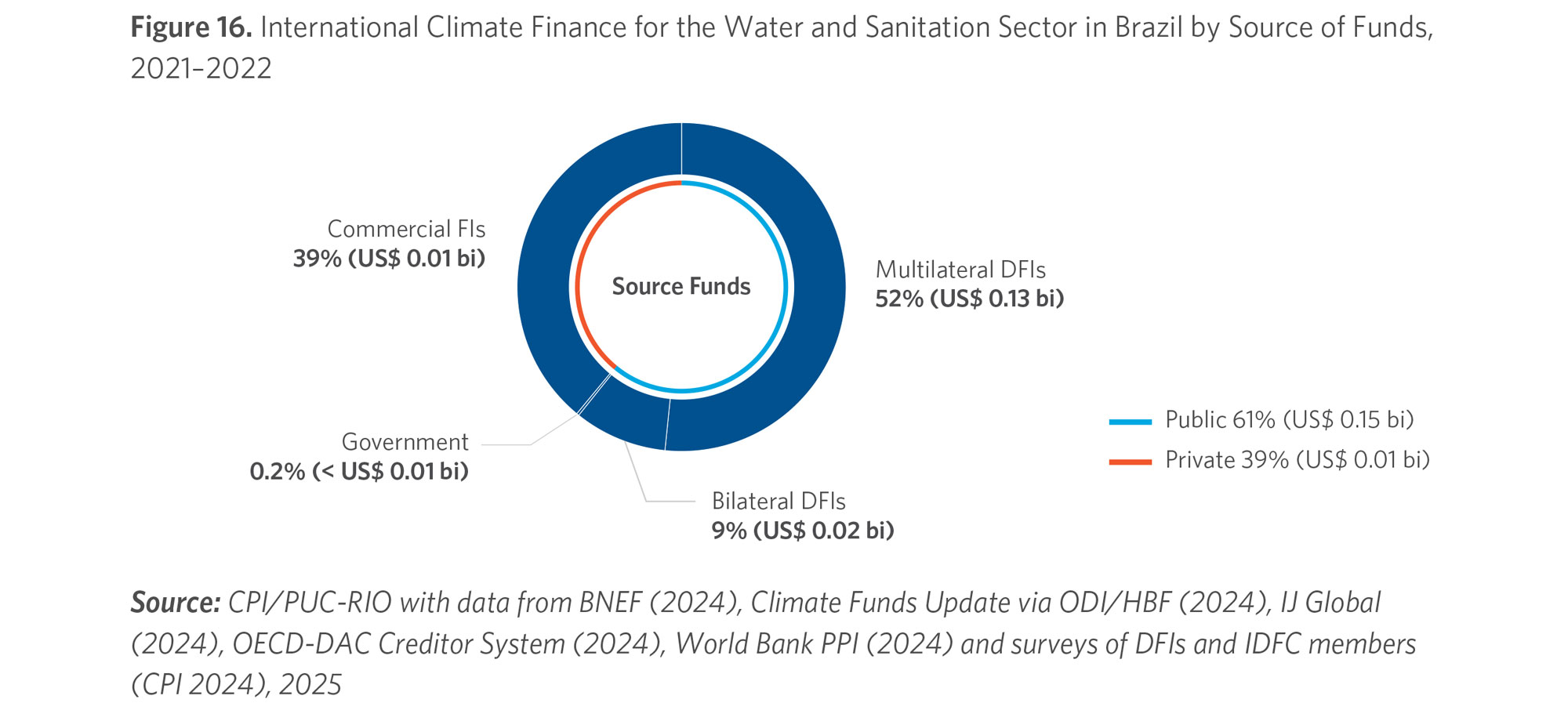 **Figure 16.** International Climate Finance for the Water and Sanitation Sector in Brazil by Source of Funds, 2021–2022

Commercial FIs
**39% (US$ 0.01 bi)**

Source Funds

Multilateral DFIs
**52% (US$ 0.13 bi)**

Government
**0.2% (< US$ 0.01 bi)**

Bilateral DFIs
**9% (US$ 0.02 bi)**

Public 61% (US$ 0.15 bi)

Private 39% (US$ 0.01 bi)

***Source:*** *CPI/PUC-RIO with data from BNEF (2024), Climate Funds Update via ODI/HBF (2024), IJ Global (2024), OECD-DAC Creditor System (2024), World Bank PPI (2024) and surveys of DFIs and IDFC members (CPI 2024), 2025*